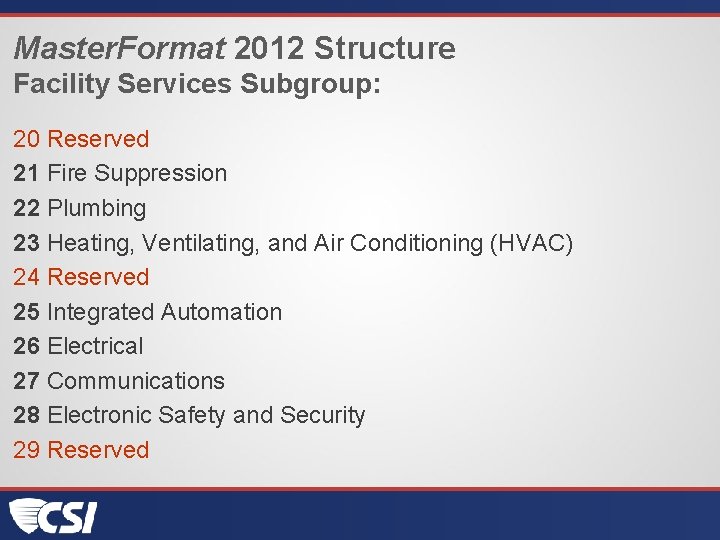 MasterFormat 2012 Structure
Facility Services Subgroup:

20 Reserved
21 Fire Suppression
22 Plumbing
23 Heating, Ventilating, and Air Conditioning (HVAC)
24 Reserved
25 Integrated Automation
26 Electrical
27 Communications
28 Electronic Safety and Security
29 Reserved

CSI